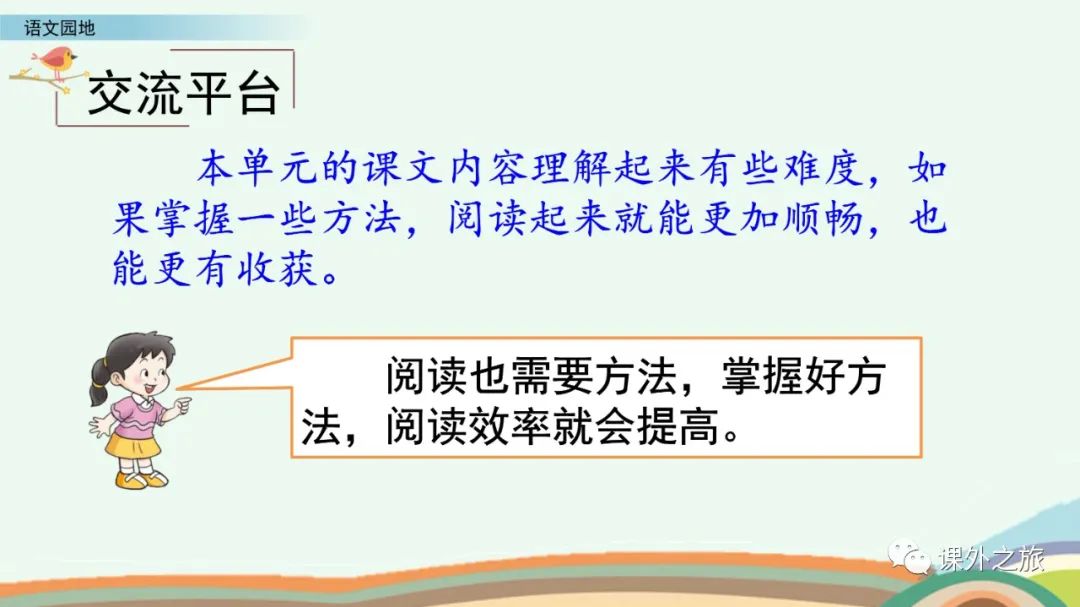 语文园地

交流平台

本单元的课文内容理解起来有些难度，如果掌握一些方法，阅读起来就能更加顺畅，也能更有收获。

阅读也需要方法，掌握好方法，阅读效率就会提高。

课外之旅